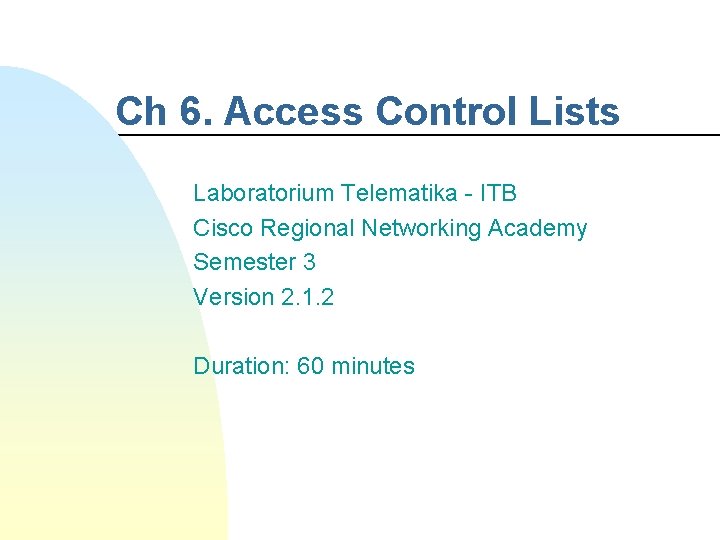 Ch 6. Access Control Lists

Laboratorium Telematika - ITB
Cisco Regional Networking Academy
Semester 3
Version 2.1.2

Duration: 60 minutes